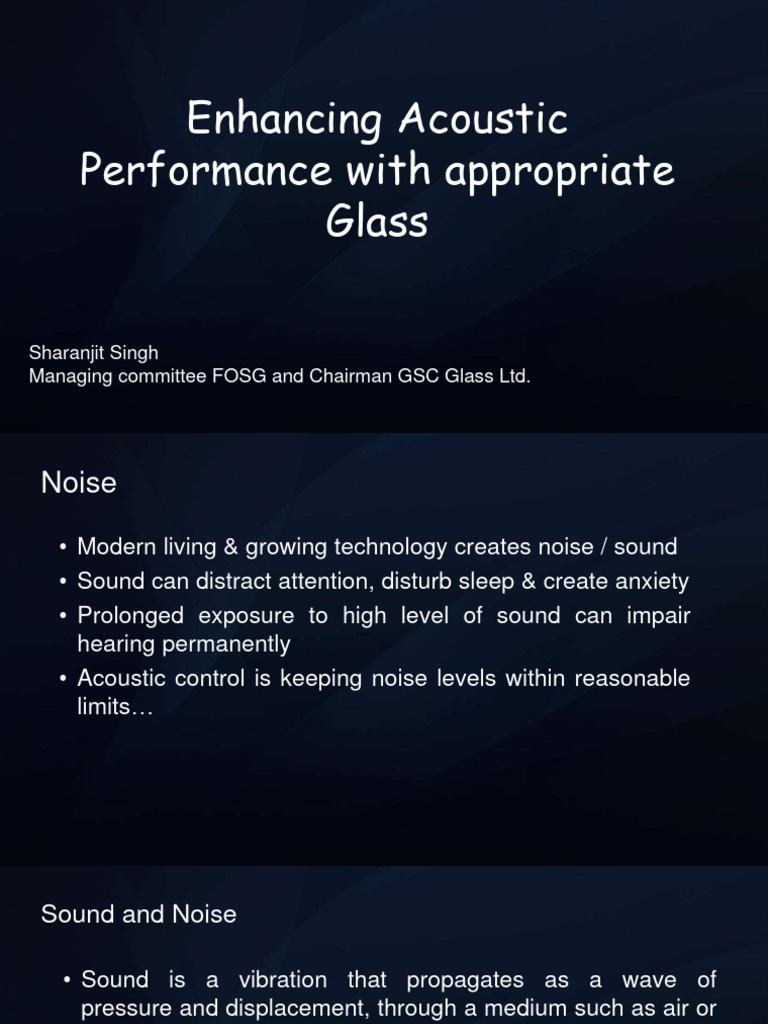 Enhancing Acoustic Performance with appropriate Glass

Sharanjit Singh
Managing committee FOSG and Chairman GSC Glass Ltd.

Noise

• Modern living & growing technology creates noise / sound
• Sound can distract attention, disturb sleep & create anxiety
• Prolonged exposure to high level of sound can impair hearing permanently
• Acoustic control is keeping noise levels within reasonable limits…

Sound and Noise

• Sound is a vibration that propagates as a wave of pressure and displacement, through a medium such as air or